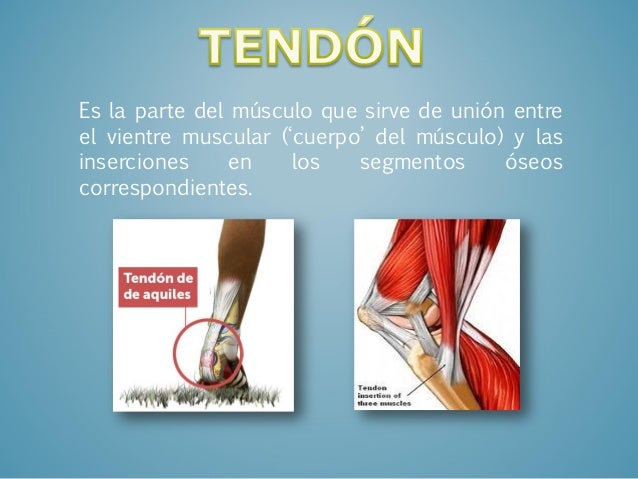 TENDÓN

Es la parte del músculo que sirve de unión entre el vientre muscular ('cuerpo' del músculo) y las inserciones en los segmentos óseos correspondientes.

Tendón de de aquiles

Tendon insertion of three muscles